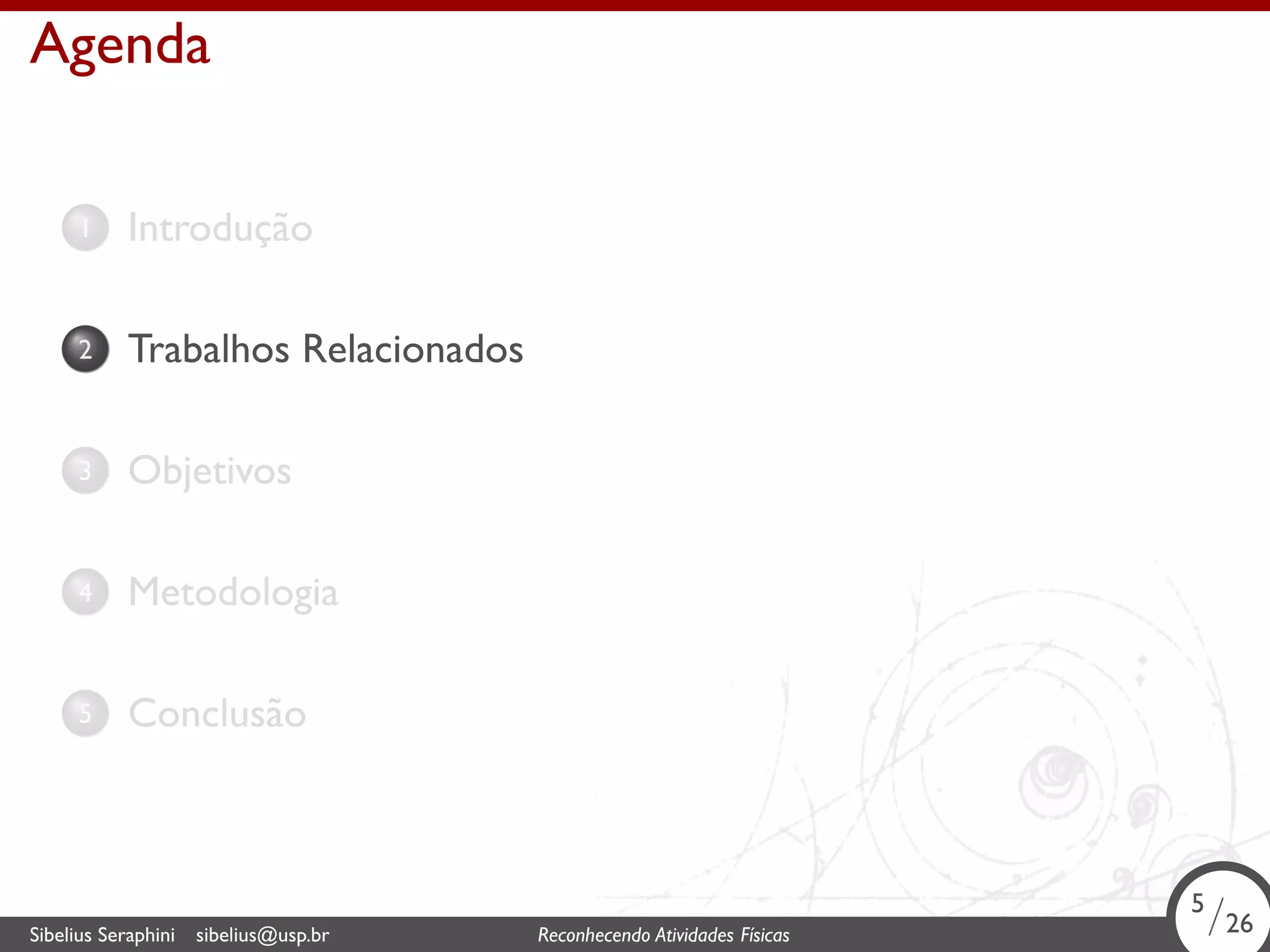 Agenda

1 Introdução

2 Trabalhos Relacionados

3 Objetivos

4 Metodologia

5 Conclusão

Sibelius Seraphini sibelius@usp.br Reconhecendo Atividades Físicas

5/26